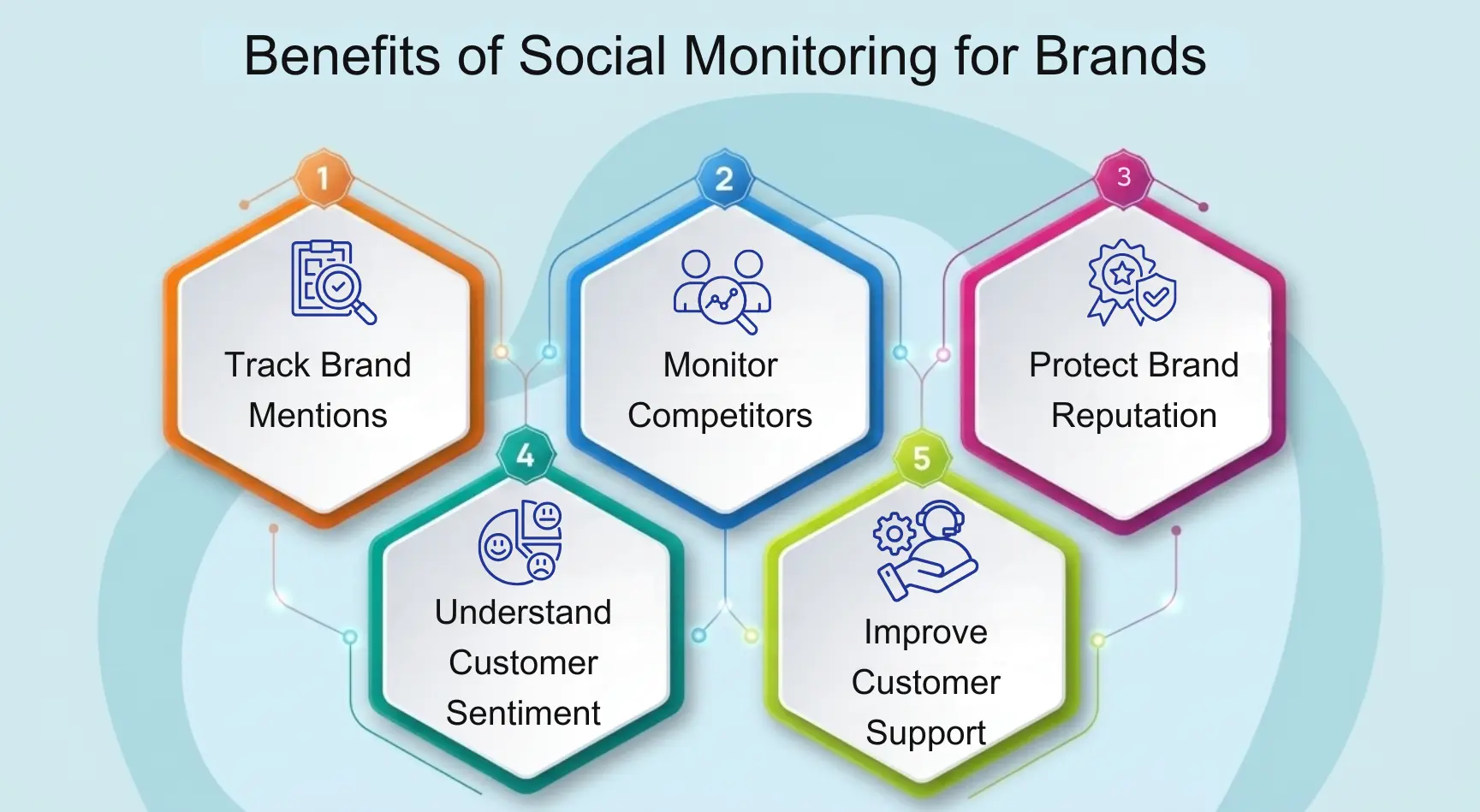 Benefits of Social Monitoring for Brands

1

Track Brand Mentions

2

Monitor Competitors

3

Protect Brand Reputation

4

Understand Customer Sentiment

5

Improve Customer Support